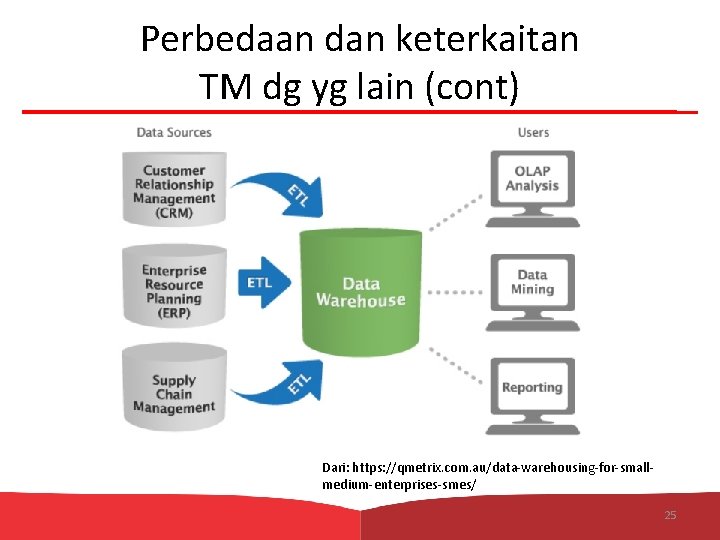 Perbedaan dan keterkaitan TM dg yg lain (cont)

Data Sources

Customer Relationship Management (CRM)

Enterprise Resource Planning (ERP)

Supply Chain Management

ETL

ETL

ETL

Data Warehouse

Users

OLAP Analysis

Data Mining

Reporting

Dari: https://qmetrix.com.au/data-warehousing-for-small-medium-enterprises-smes/

25